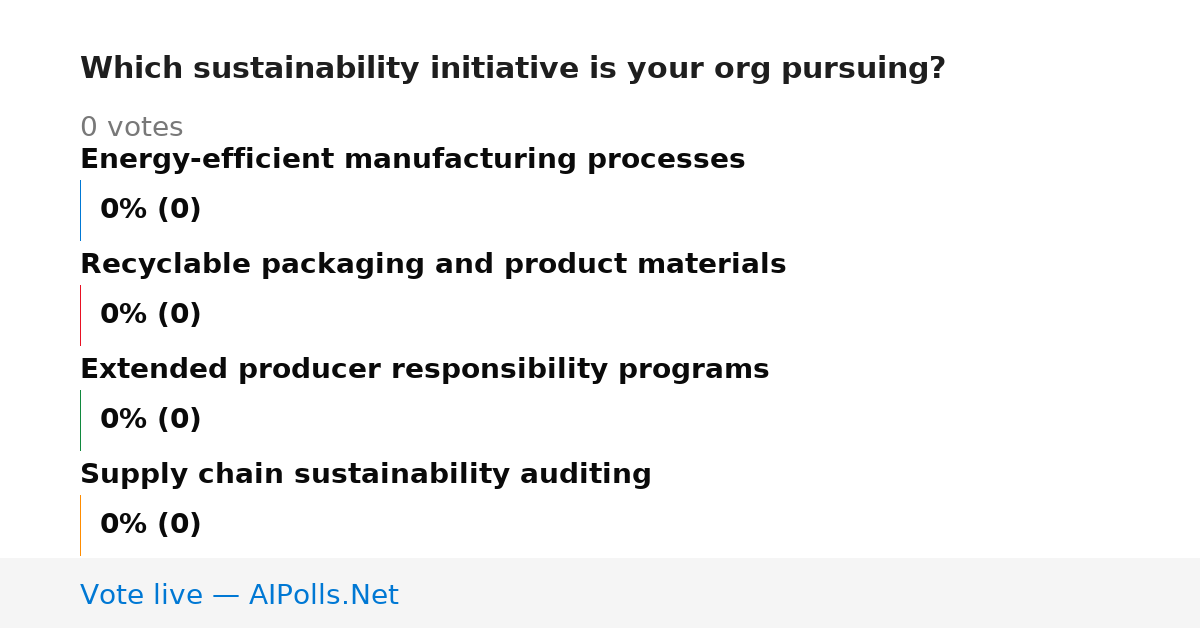 Which sustainability initiative is your org pursuing?

0 votes

Energy-efficient manufacturing processes

0% (0)

Recyclable packaging and product materials

0% (0)

Extended producer responsibility programs

0% (0)

Supply chain sustainability auditing

0% (0)

Vote live — AIPolls.Net